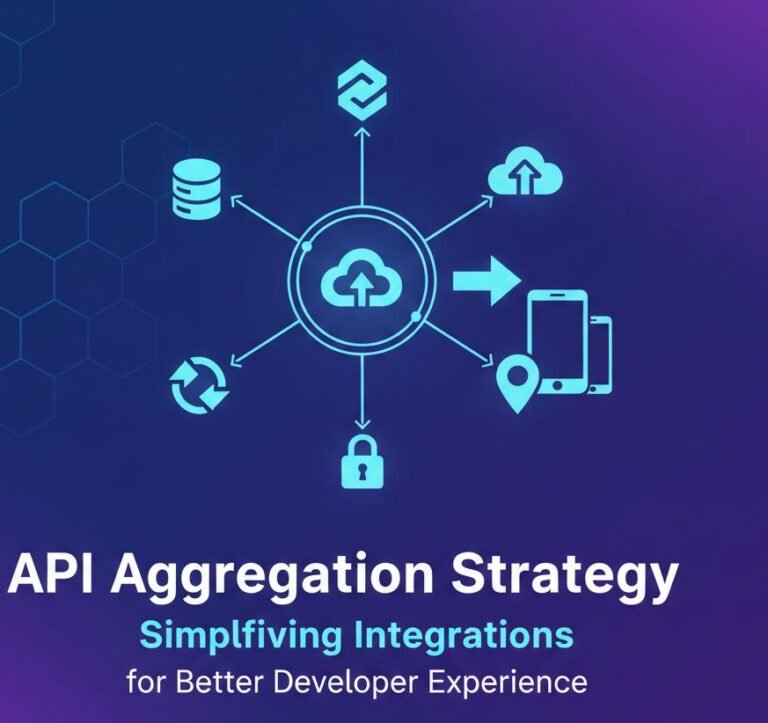 API Aggregation Strategy

Simplfiving Integrations

for Better Developer Experience